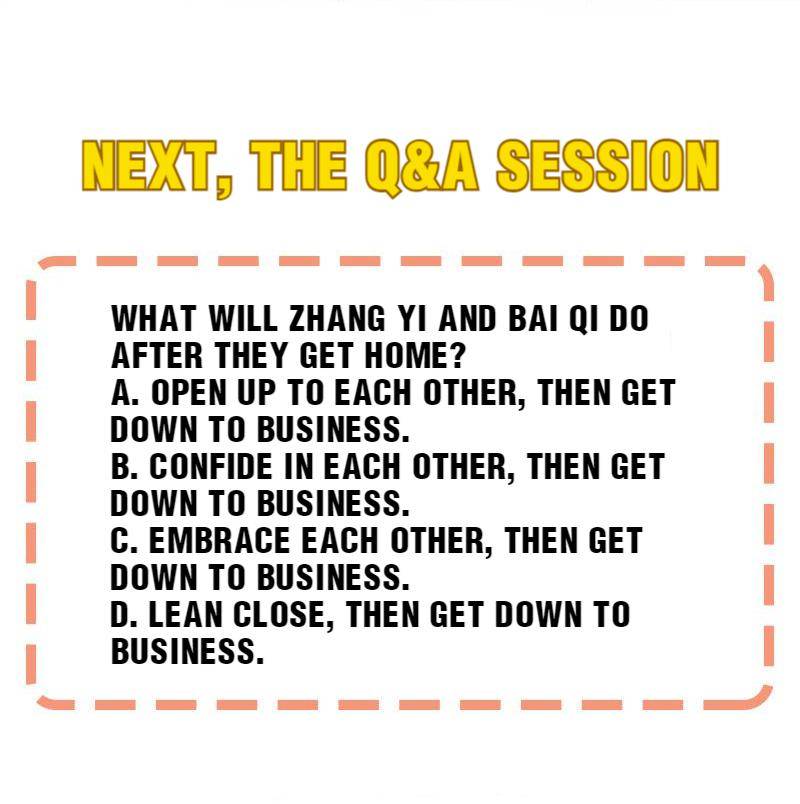 NEXT, THE Q&A SESSION

WHAT WILL ZHANG YI AND BAI QI DO AFTER THEY GET HOME?
A. OPEN UP TO EACH OTHER, THEN GET DOWN TO BUSINESS.
B. CONFIDE IN EACH OTHER, THEN GET DOWN TO BUSINESS.
C. EMBRACE EACH OTHER, THEN GET DOWN TO BUSINESS.
D. LEAN CLOSE, THEN GET DOWN TO BUSINESS.